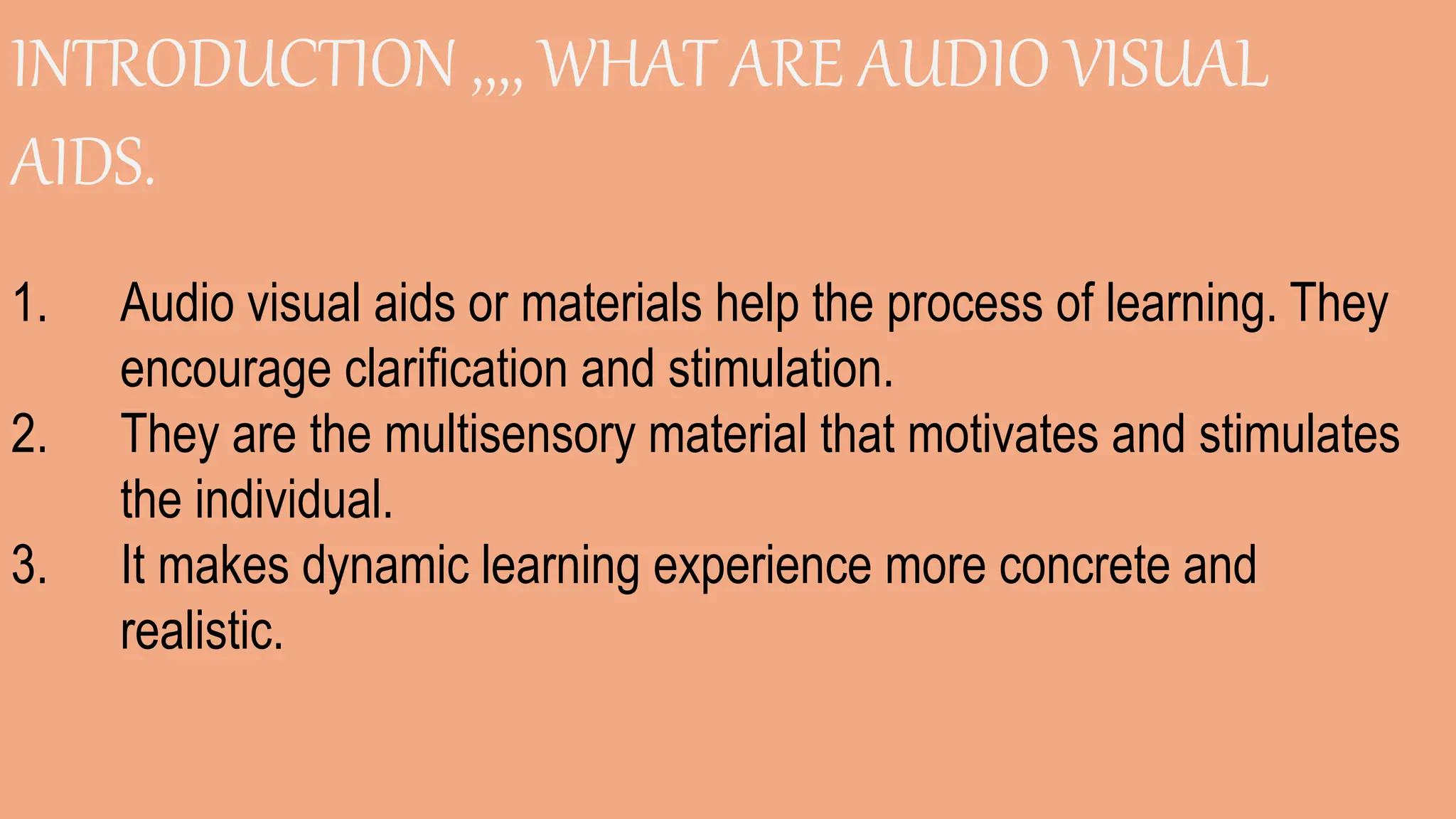 INTRODUCTION ,,,, WHAT ARE AUDIO VISUAL AIDS.

1. Audio visual aids or materials help the process of learning. They encourage clarification and stimulation.
2. They are the multisensory material that motivates and stimulates the individual.
3. It makes dynamic learning experience more concrete and realistic.